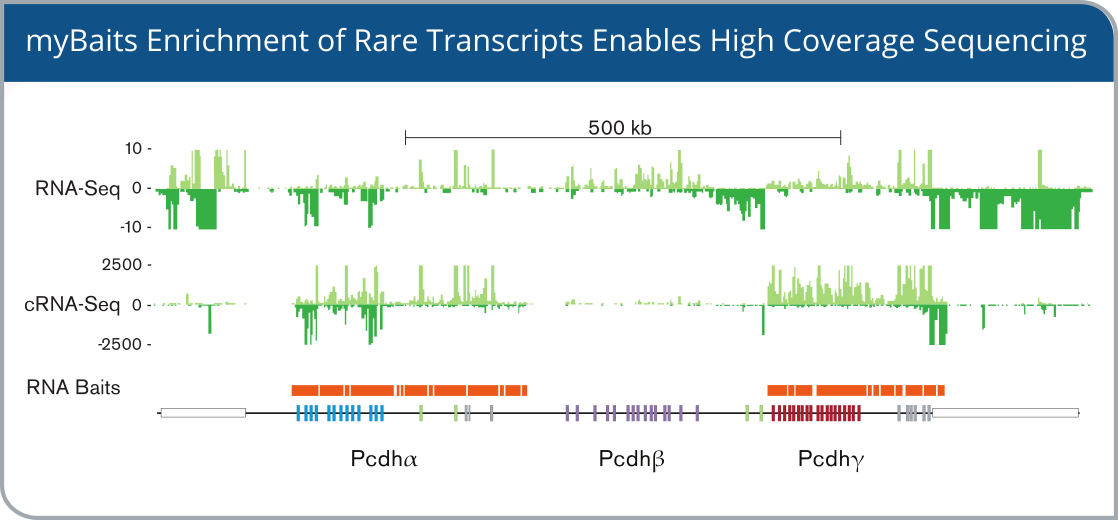 myBaits Enrichment of Rare Transcripts Enables High Coverage Sequencing

500 kb

10 -
RNA-Seq 0 -
-10 -

2500 -
cRNA-Seq 0 -
-2500 -

RNA Baits

Pcdh$\alpha$

Pcdh$\beta$

Pcdh$\gamma$